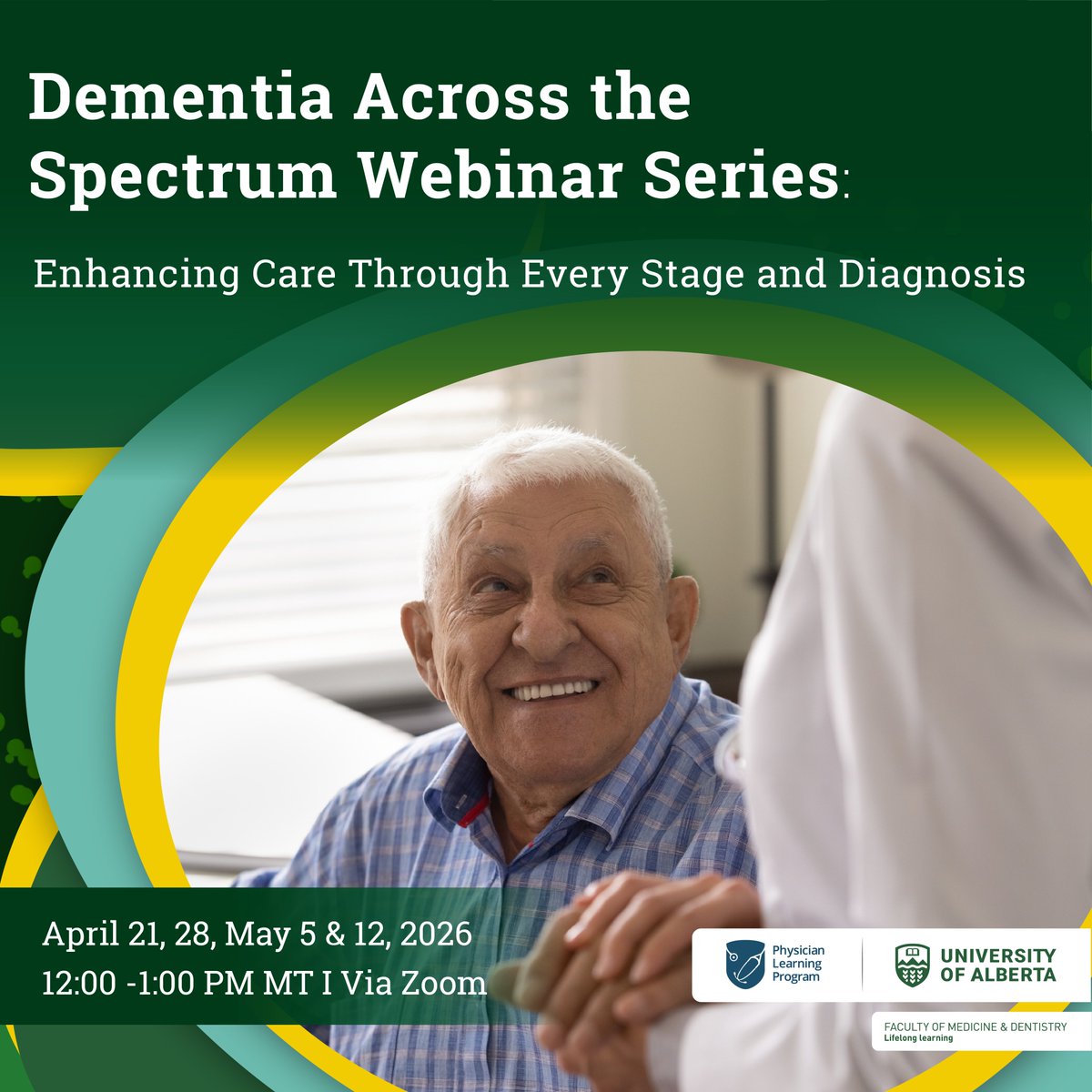 Dementia Across the Spectrum Webinar Series:

Enhancing Care Through Every Stage and Diagnosis

April 21, 28, May 5 & 12, 2026
12:00 -1:00 PM MT I Via Zoom

Physician Learning Program

UNIVERSITY OF ALBERTA

FACULTY OF MEDICINE & DENTISTRY
Lifelong learning